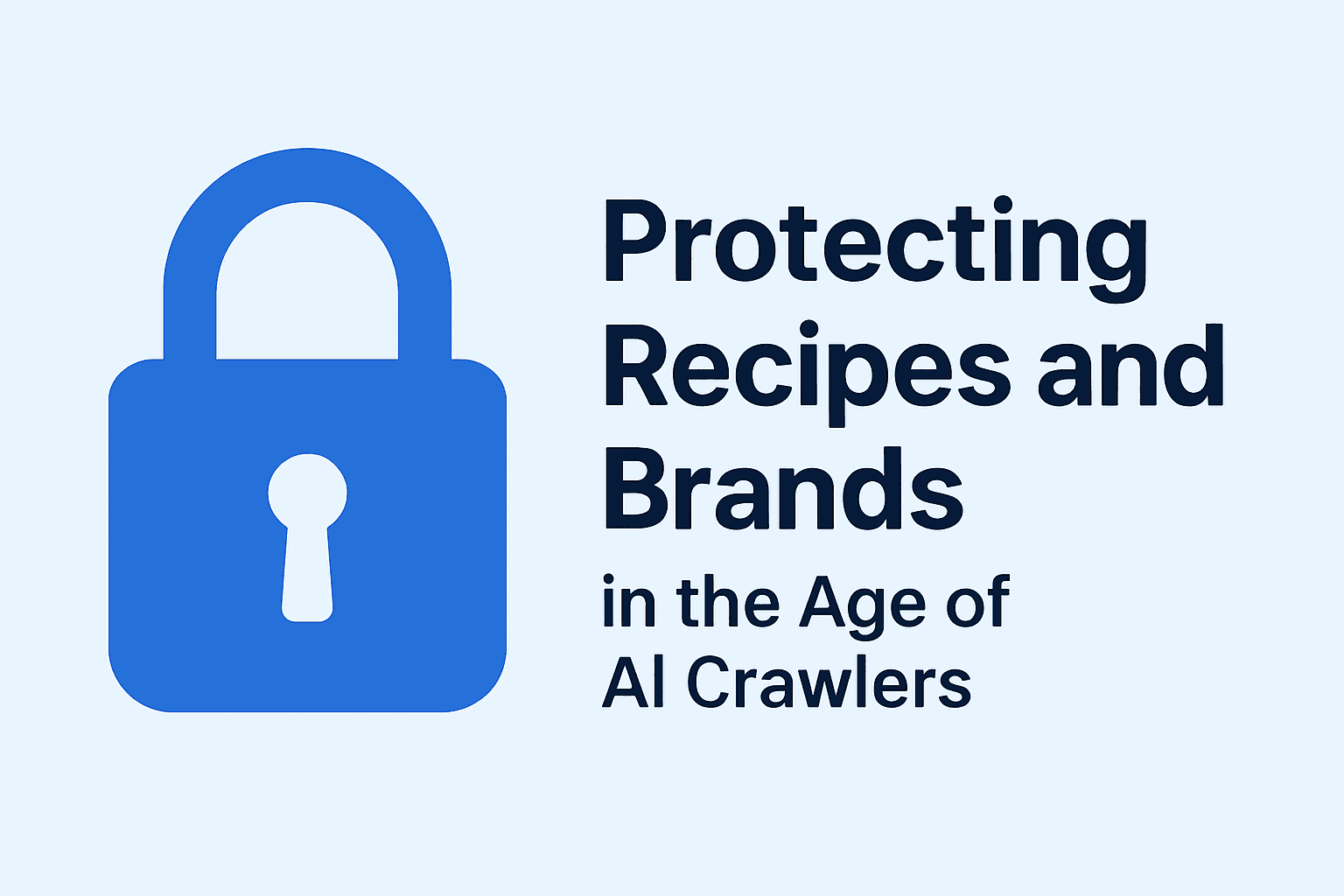 Protecting Recipes and Brands

in the Age of AI Crawlers